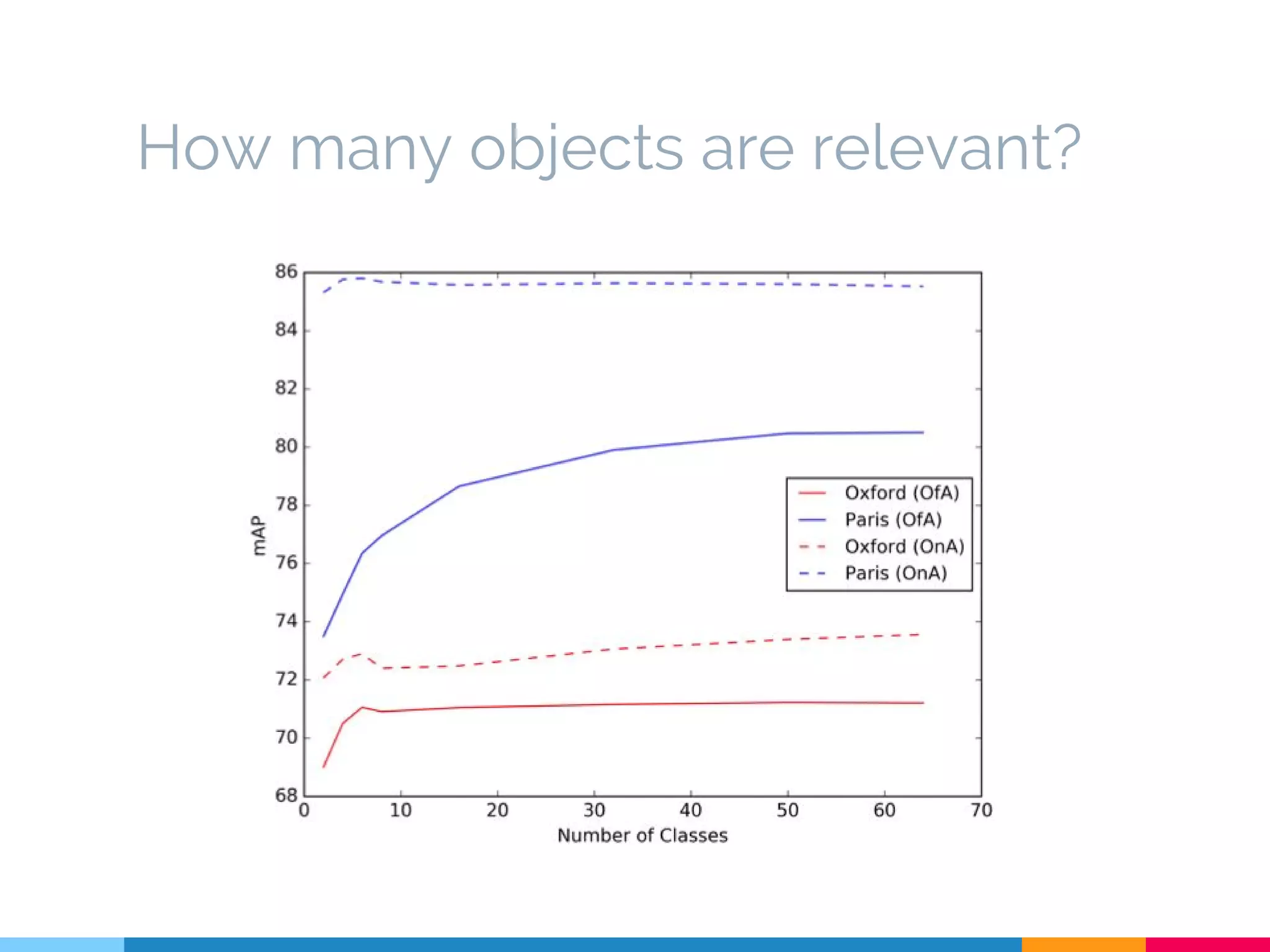 How many objects are relevant?

86
84
82
80
78
76
74
72
70
68

mAP

0 10 20 30 40 50 60 70

Number of Classes

Oxford (OfA)
Paris (OfA)
Oxford (OnA)
Paris (OnA)